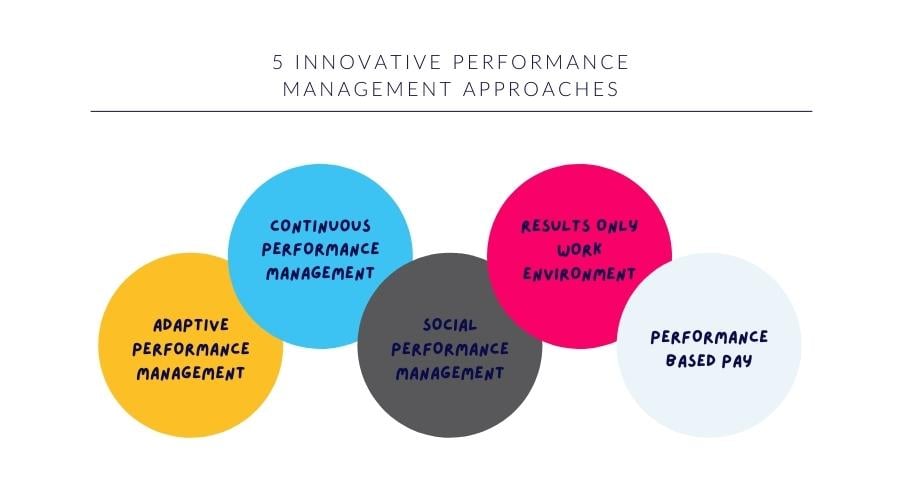 5 INNOVATIVE PERFORMANCE MANAGEMENT APPROACHES

ADAPTIVE PERFORMANCE MANAGEMENT

CONTINUOUS PERFORMANCE MANAGEMENT

SOCIAL PERFORMANCE MANAGEMENT

RESULTS ONLY WORK ENVIRONMENT

PERFORMANCE BASED PAY